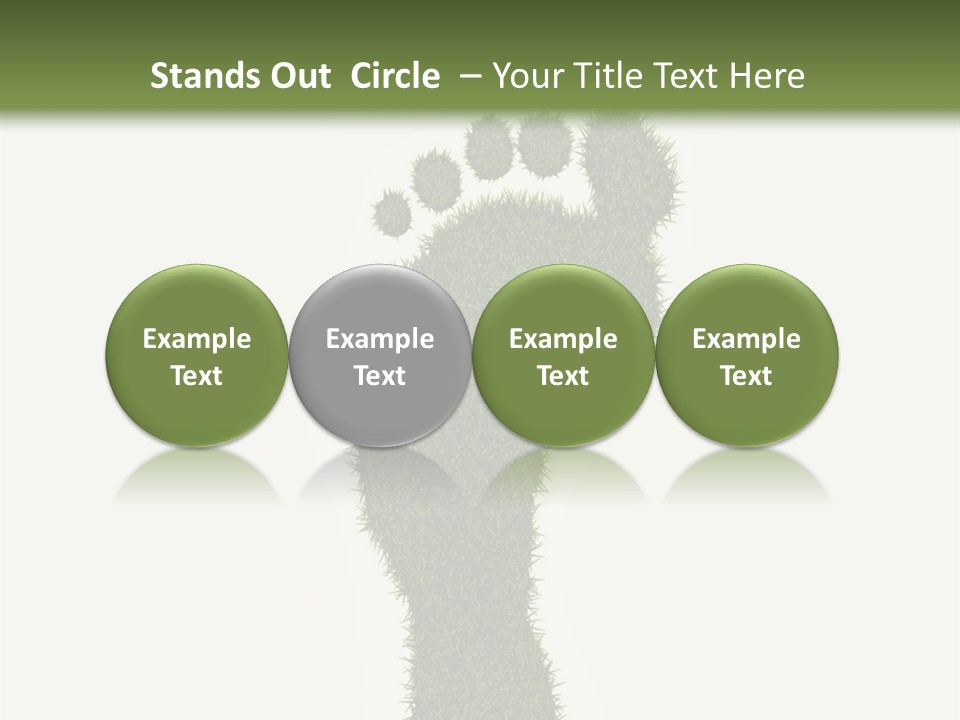 Stands Out Circle – Your Title Text Here

Example Text

Example Text

Example Text

Example Text